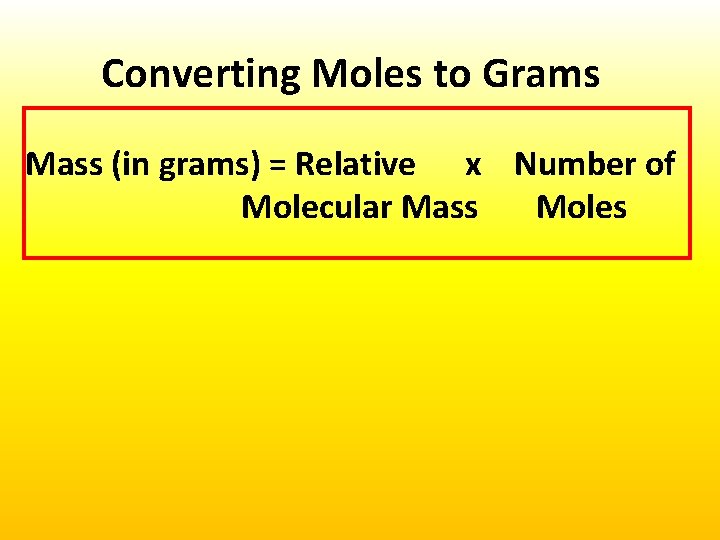 Converting Moles to Grams

Mass (in grams) = Relative Molecular Mass x Number of Moles